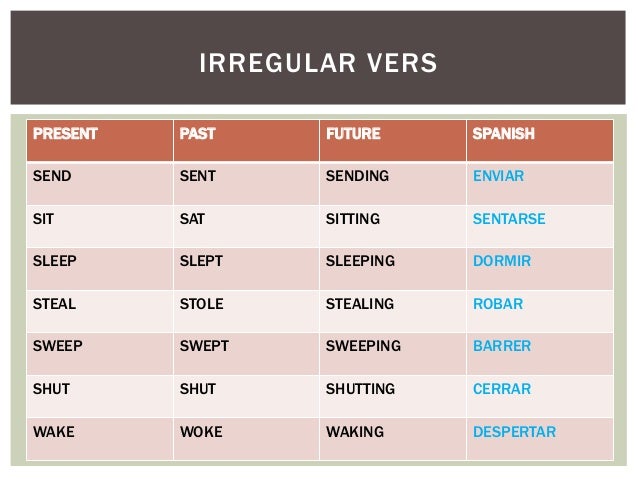 IRREGULAR VERS

| PRESENT | PAST | FUTURE | SPANISH |
|---|---|---|---|
| SEND | SENT | SENDING | ENVIAR |
| SIT | SAT | SITTING | SENTARSE |
| SLEEP | SLEPT | SLEEPING | DORMIR |
| STEAL | STOLE | STEALING | ROBAR |
| SWEEP | SWEPT | SWEEPING | BARRER |
| SHUT | SHUT | SHUTTING | CERRAR |
| WAKE | WOKE | WAKING | DESPERTAR |